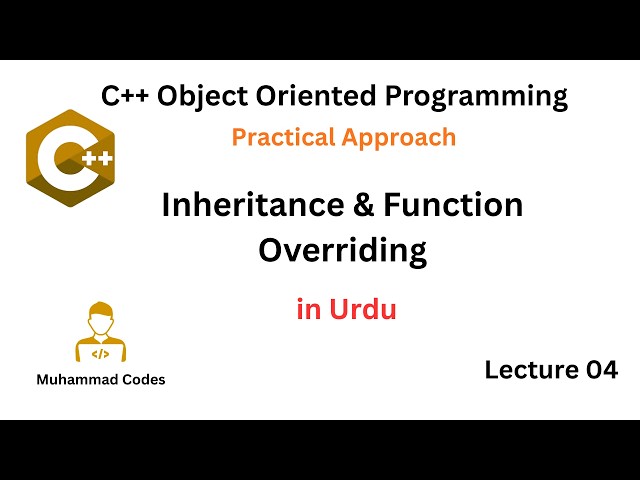 C++ Object Oriented Programming

Practical Approach

C++

Inheritance & Function Overriding

in Urdu

</>

Muhammad Codes

Lecture 04